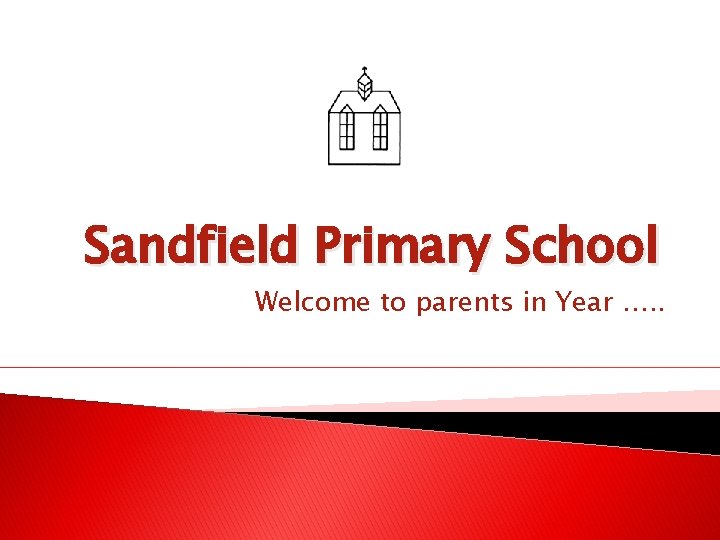 Sandfield Primary School

Welcome to parents in Year .....